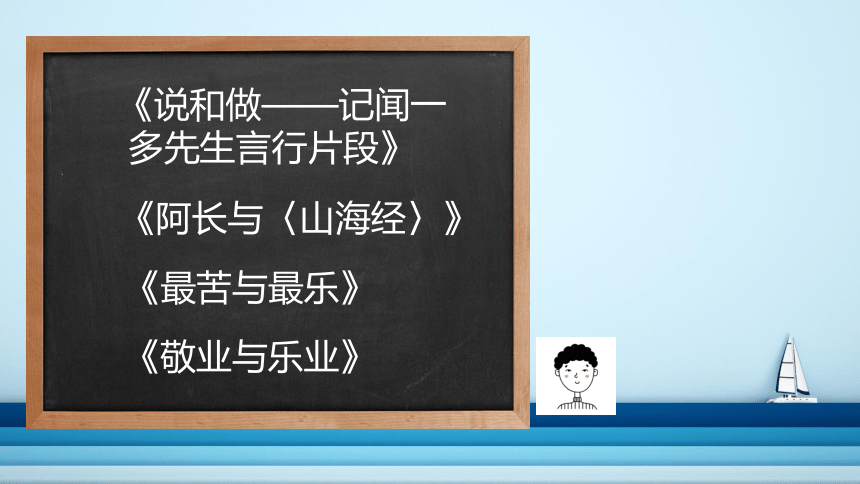 《说和做——记闻一多先生言行片段》

《阿长与〈山海经〉》

《最苦与最乐》

《敬业与乐业》